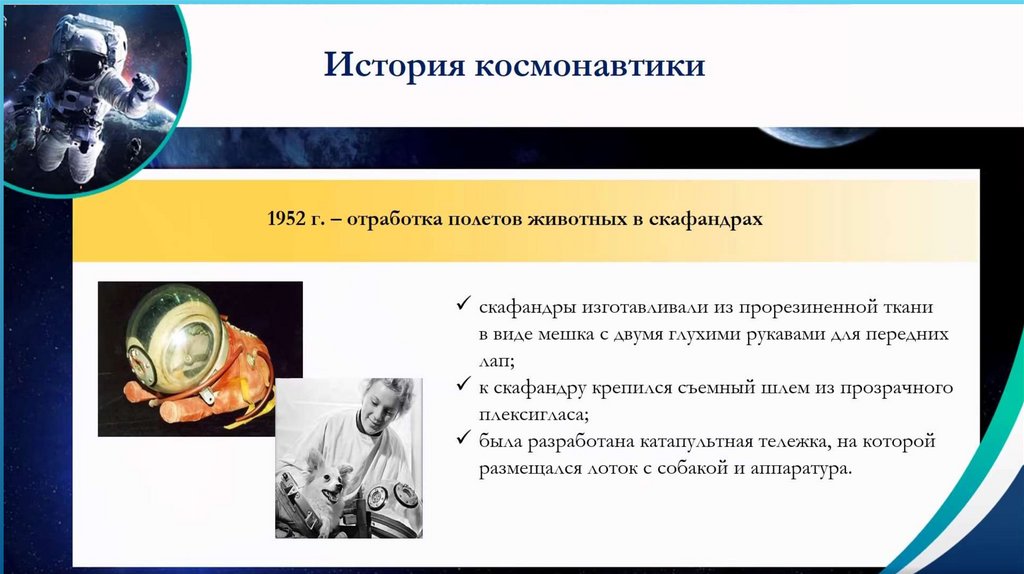 История космонавтики

1952 г. – отработка полетов животных в скафандрах

✓ скафандры изготавливали из прорезиненной ткани в виде мешка с двумя глухими рукавами для передних лап;
✓ к скафандру крепился съемный шлем из прозрачного плексигласа;
✓ была разработана катапультная тележка, на которой размещался лоток с собакой и аппаратура.